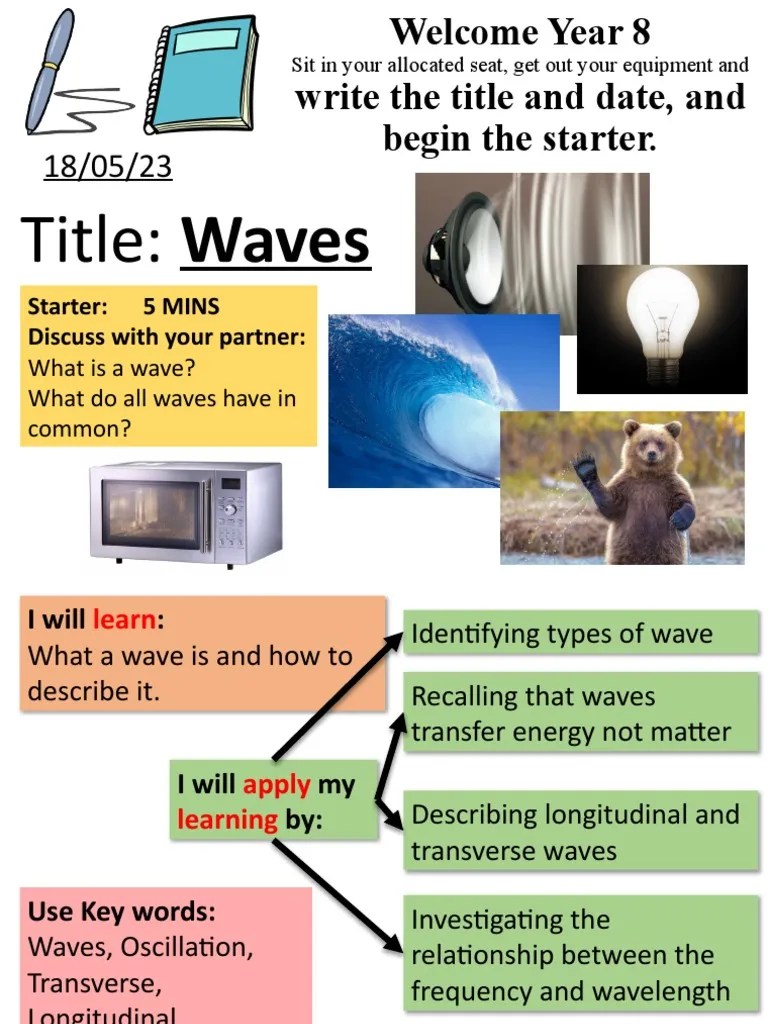 Welcome Year 8
Sit in your allocated seat, get out your equipment and
write the title and date, and begin the starter.

18/05/23

Title: Waves

Starter: 5 MINS
Discuss with your partner:
What is a wave?
What do all waves have in common?

I will learn:
What a wave is and how to describe it.

I will apply my learning by:

Identifying types of wave

Recalling that waves transfer energy not matter

Describing longitudinal and transverse waves

Investigating the relationship between the frequency and wavelength

Use Key words:
Waves, Oscillation, Transverse, Longitudinal